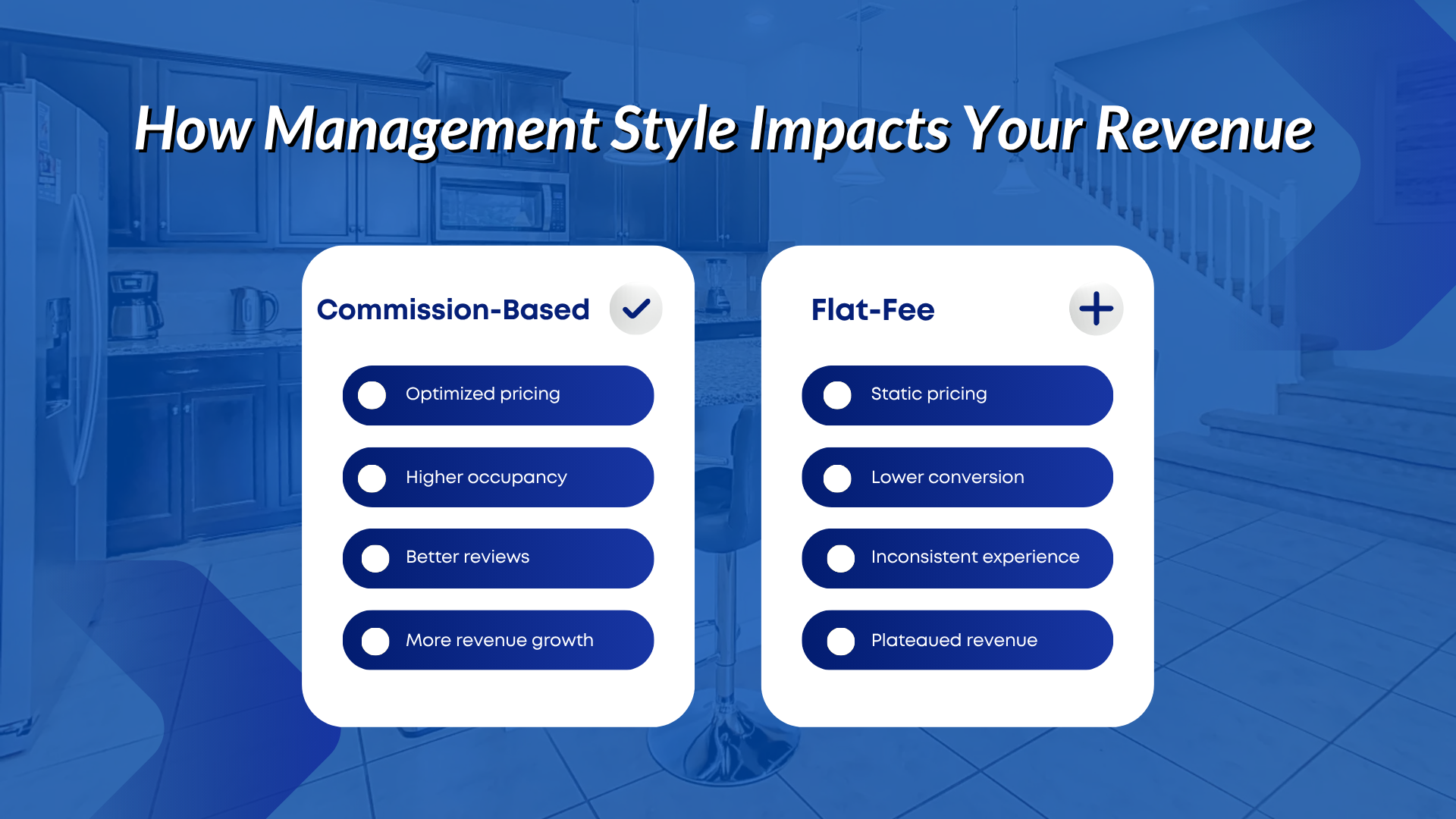 How Management Style Impacts Your Revenue

Commission-Based

Optimized pricing

Higher occupancy

Better reviews

More revenue growth

Flat-Fee

Static pricing

Lower conversion

Inconsistent experience

Plateaued revenue